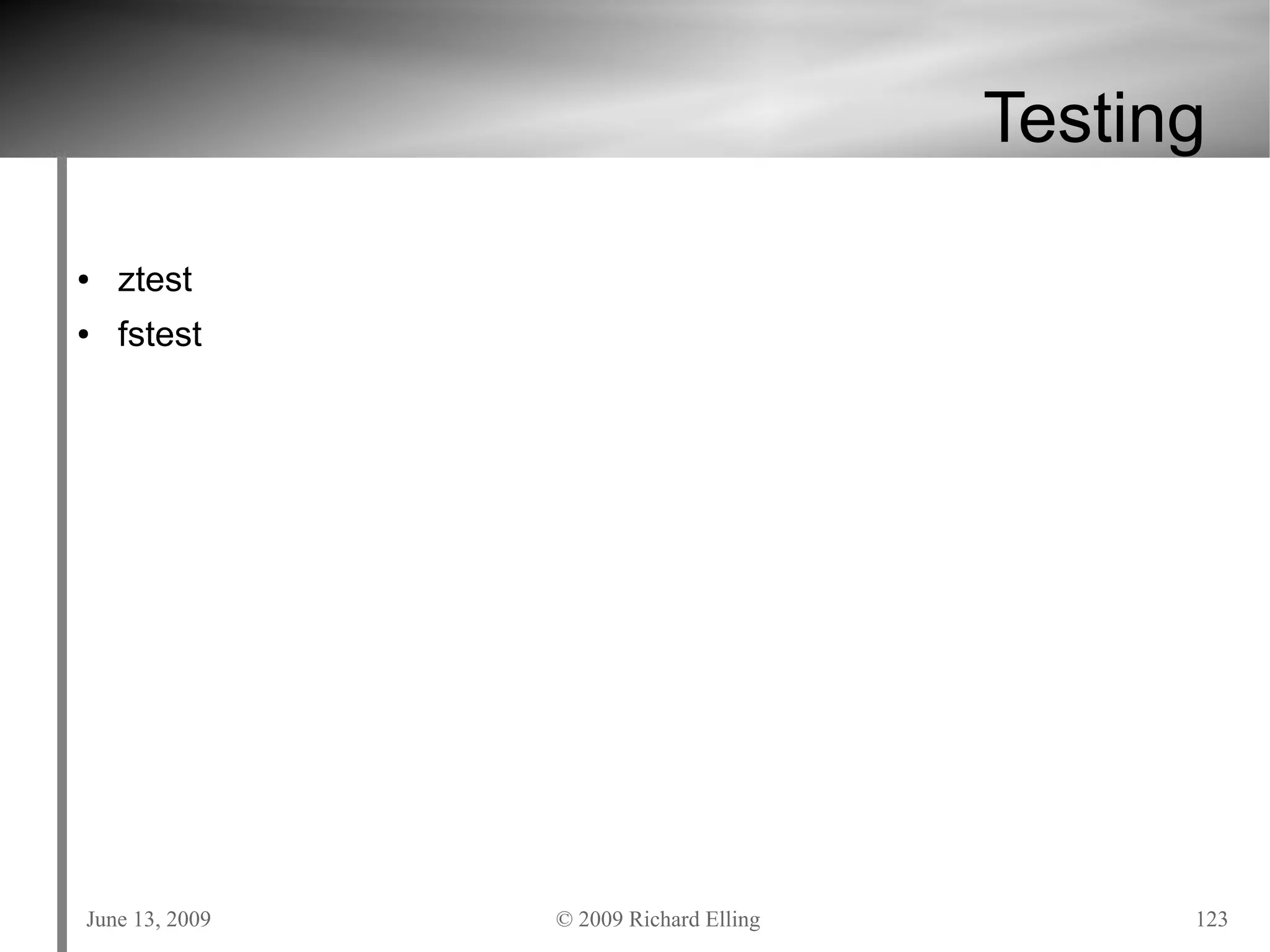 Testing

• ztest
• fstest

June 13, 2009 © 2009 Richard Elling 123